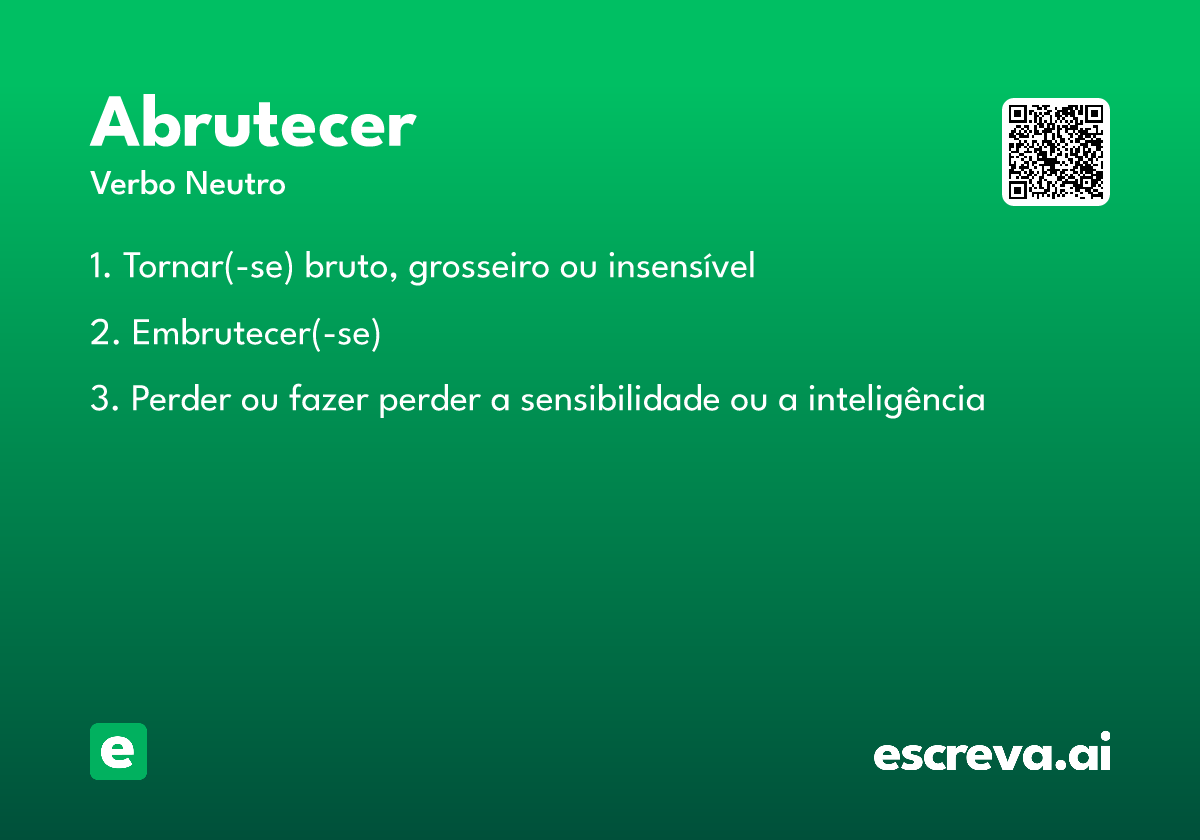 Abrutecer

Verbo Neutro

1. Tornar(-se) bruto, grosseiro ou insensível

2. Embrutecer(-se)

3. Perder ou fazer perder a sensibilidade ou a inteligência

e

escreva.ai